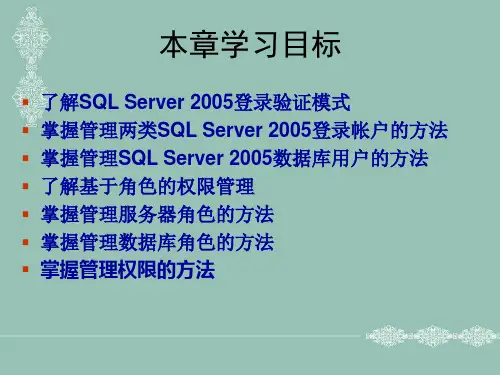 本章学习目标

- 了解SQL Server 2005登录验证模式
- 掌握管理两类SQL Server 2005登录帐户的方法
- 掌握管理SQL Server 2005数据库用户的方法
- 了解基于角色的权限管理
- 掌握管理服务器角色的方法
- 掌握管理数据库角色的方法
- 掌握管理权限的方法